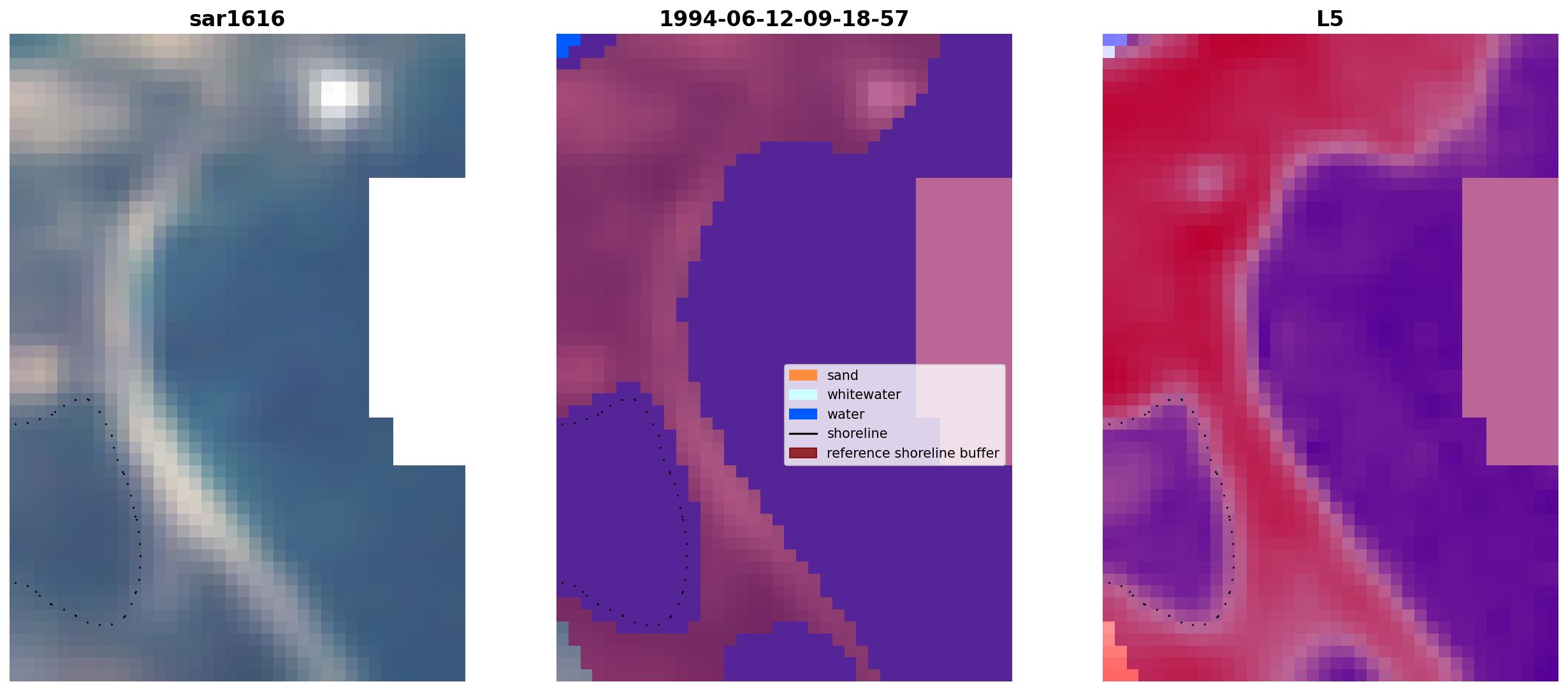 sar1616

1994-06-12-09-18-57

sand
whitewater
water
shoreline
reference shoreline buffer

L5